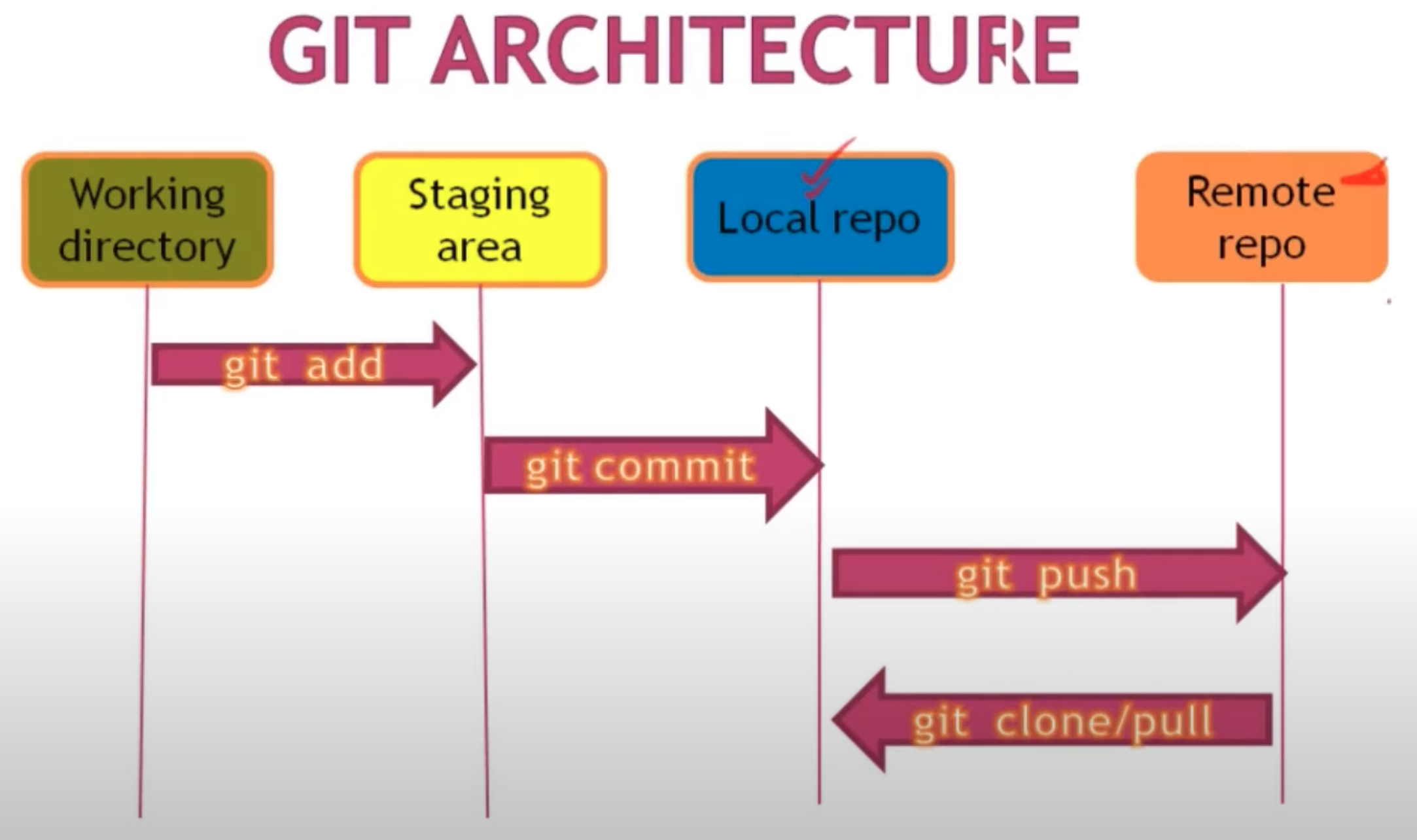 GIT ARCHITECTURE

Working directory

Staging area

Local repo

Remote repo

git add

git commit

git push

git clone/pull